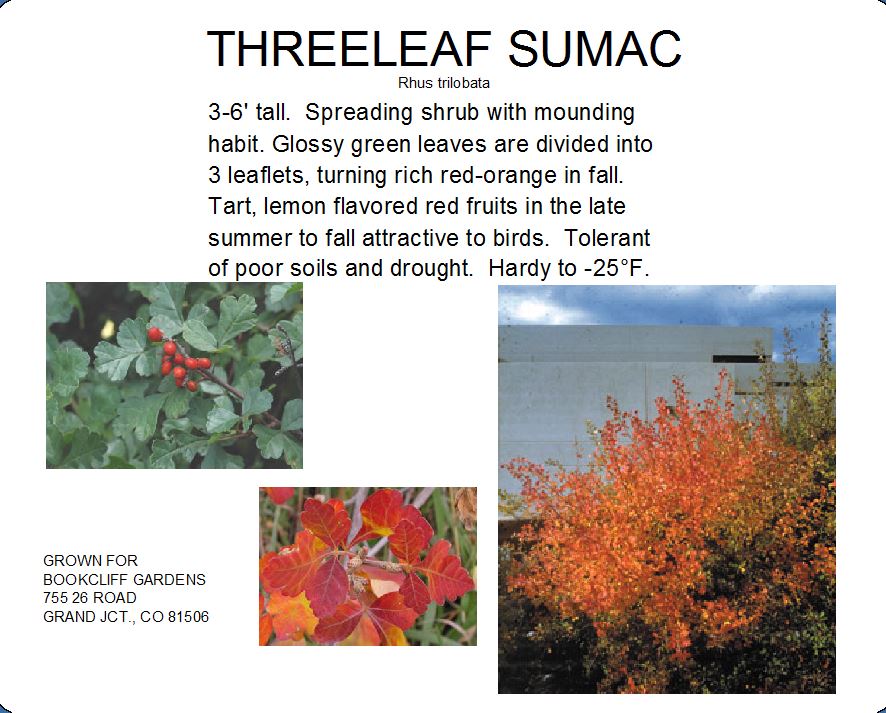 THREELEAF SUMAC

Rhus trilobata

3-6' tall. Spreading shrub with mounding habit. Glossy green leaves are divided into 3 leaflets, turning rich red-orange in fall. Tart, lemon flavored red fruits in the late summer to fall attractive to birds. Tolerant of poor soils and drought. Hardy to -25°F.

GROWN FOR
BOOKCLIFF GARDENS
755 26 ROAD
GRAND JCT., CO 81506